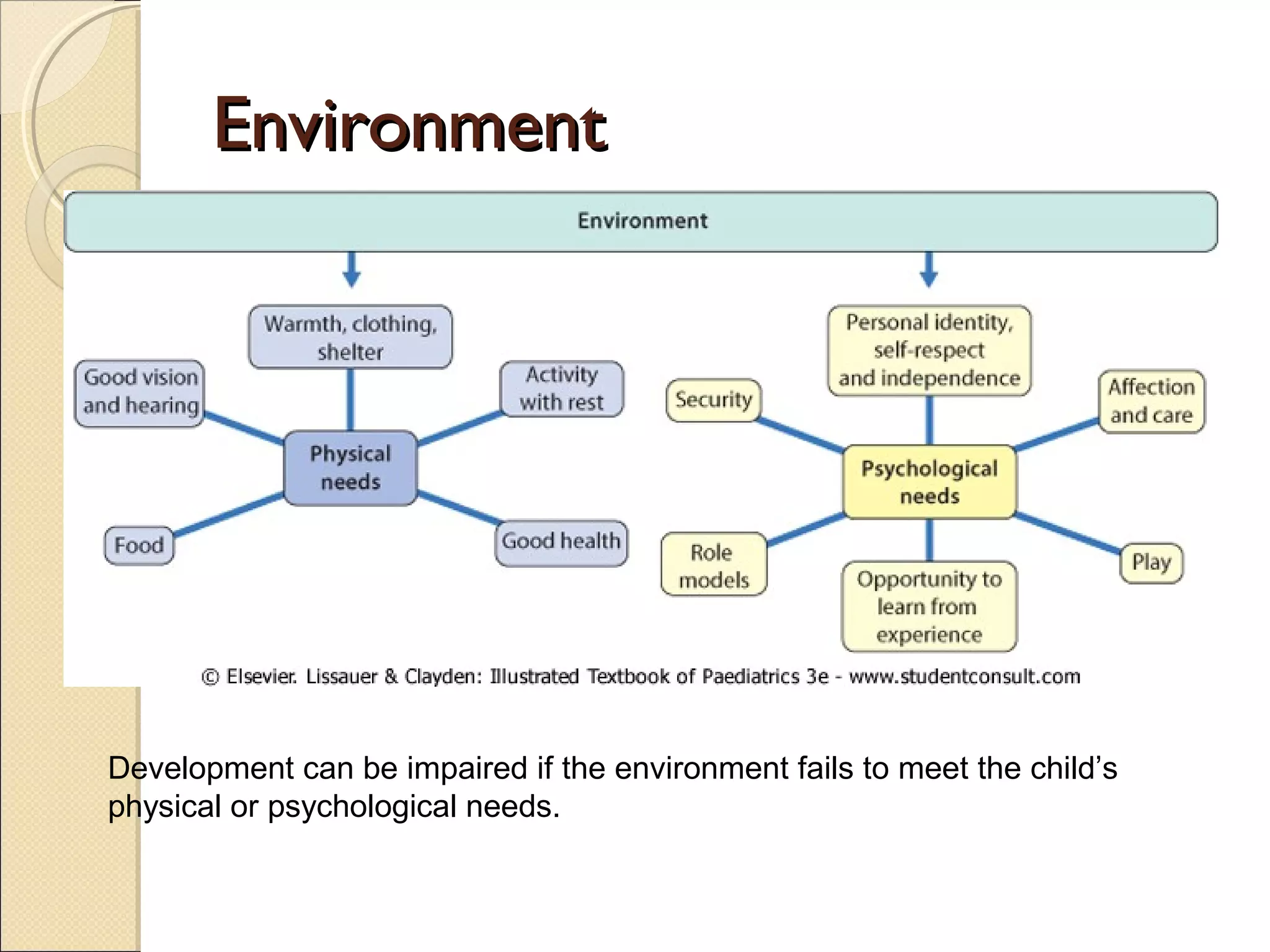 Environment

Environment

Warmth, clothing, shelter

Good vision and hearing

Activity with rest

Physical needs

Food

Good health

Personal identity, self-respect and independence

Security

Affection and care

Psychological needs

Role models

Opportunity to learn from experience

Play

© Elsevier. Lissauer & Clayden: Illustrated Textbook of Paediatrics 3e - www.studentconsult.com

Development can be impaired if the environment fails to meet the child's physical or psychological needs.